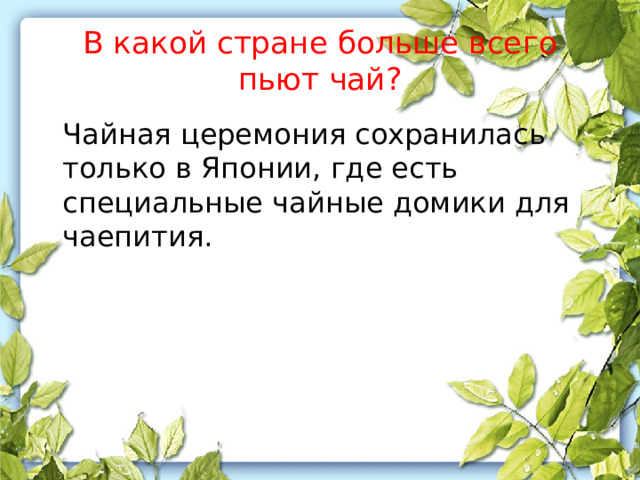 В какой стране больше всего пьют чай?

Чайная церемония сохранилась только в Японии, где есть специальные чайные домики для чаепития.